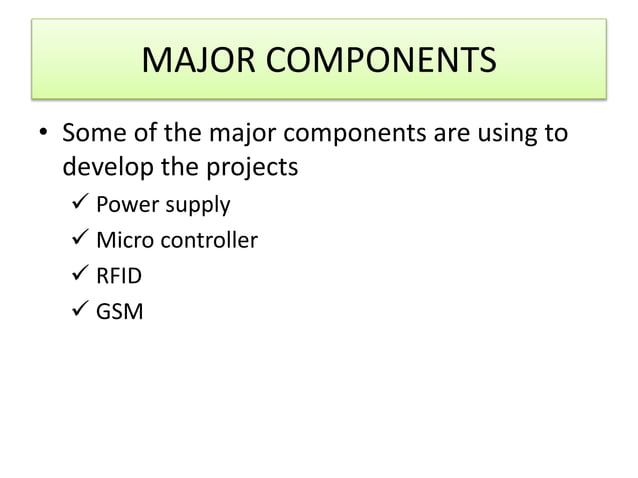 MAJOR COMPONENTS

• Some of the major components are using to develop the projects

✓ Power supply

✓ Micro controller

✓ RFID

✓ GSM